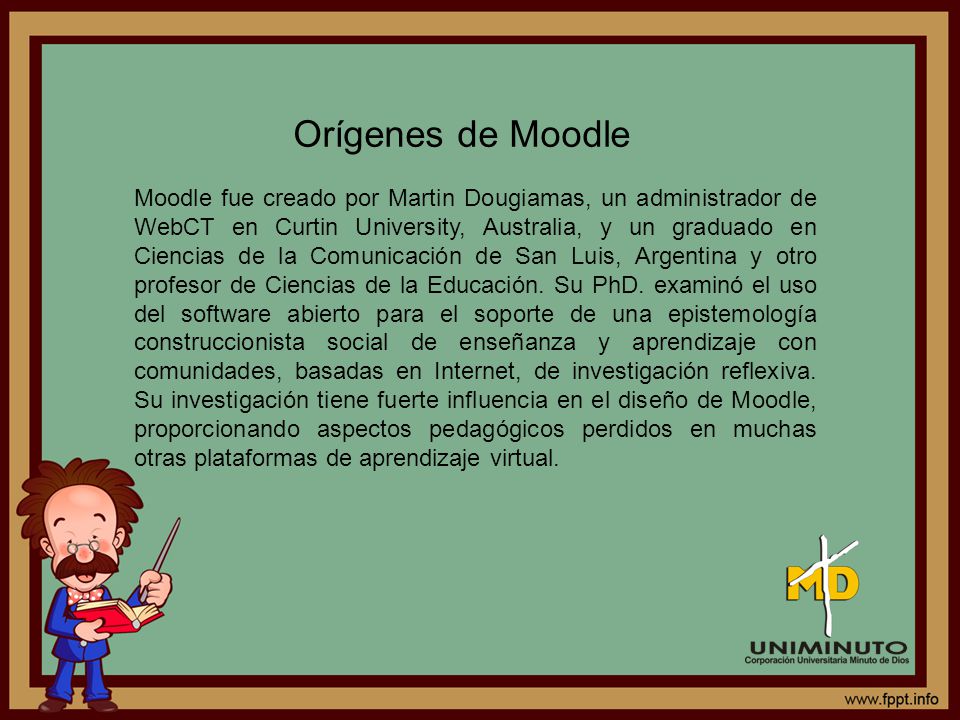 Orígenes de Moodle

Moodle fue creado por Martin Dougiamas, un administrador de WebCT en Curtin University, Australia, y un graduado en Ciencias de la Comunicación de San Luis, Argentina y otro profesor de Ciencias de la Educación. Su PhD. examinó el uso del software abierto para el soporte de una epistemología construccionista social de enseñanza y aprendizaje con comunidades, basadas en Internet, de investigación reflexiva. Su investigación tiene fuerte influencia en el diseño de Moodle, proporcionando aspectos pedagógicos perdidos en muchas otras plataformas de aprendizaje virtual.

MD
UNIMINUTO
Corporación Universitaria Minuto de Dios

www.fppt.info